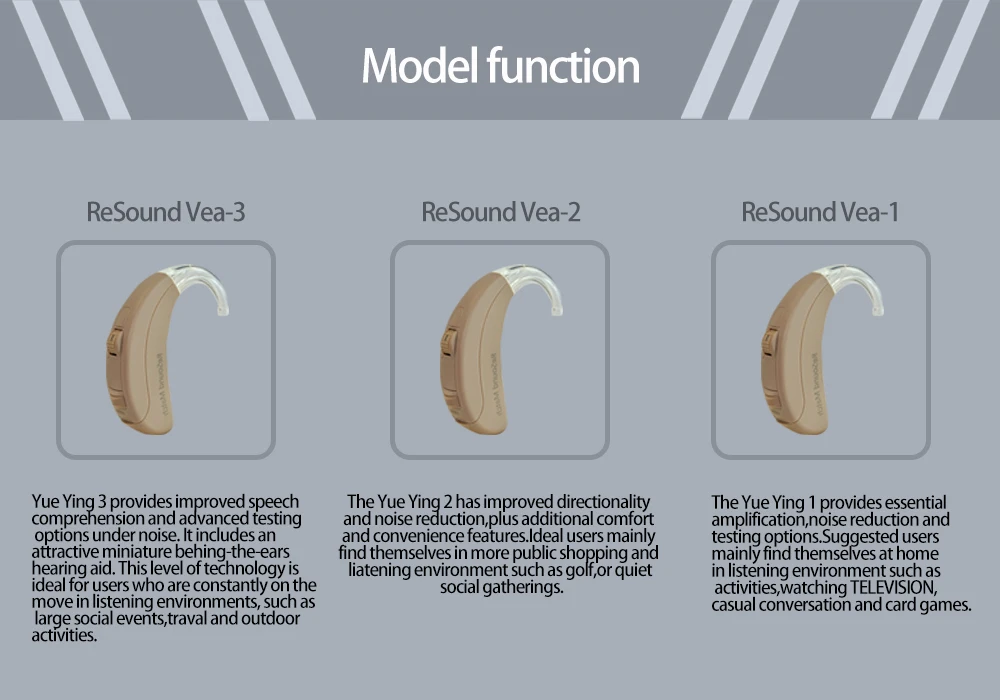 Model function

ReSound Vea-3

Yue Ying 3 provides improved speech comprehension and advanced testing options under noise. It includes an attractive miniature behing-the-ears hearing aid. This level of technology is ideal for users who are constantly on the move in listening environments, such as large social events,traval and outdoor activities.

ReSound Vea-2

The Yue Ying 2 has improved directionality and noise reduction,plus additional comfort and convenience features.Ideal users mainly find themselves in more public shopping and liatening environment such as golf,or quiet social gatherings.

ReSound Vea-1

The Yue Ying 1 provides essential amplification,noise reduction and testing options.Suggested users mainly find themselves at home in listening environment such as activities,watching TELEVISION, casual conversation and card games.